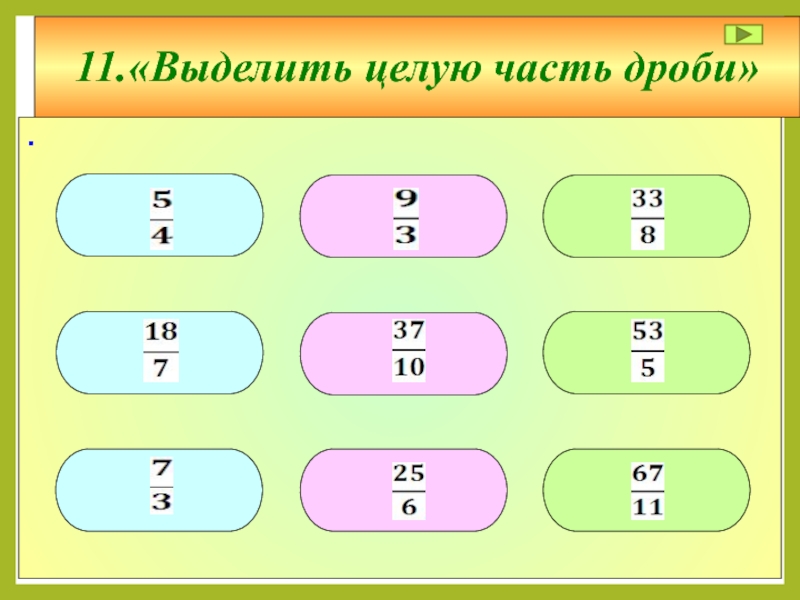 11.«Выделить целую часть дроби»

.

$\frac{5}{4}$

$\frac{9}{3}$

$\frac{33}{8}$

$\frac{18}{7}$

$\frac{37}{10}$

$\frac{53}{5}$

$\frac{7}{3}$

$\frac{25}{6}$

$\frac{67}{11}$